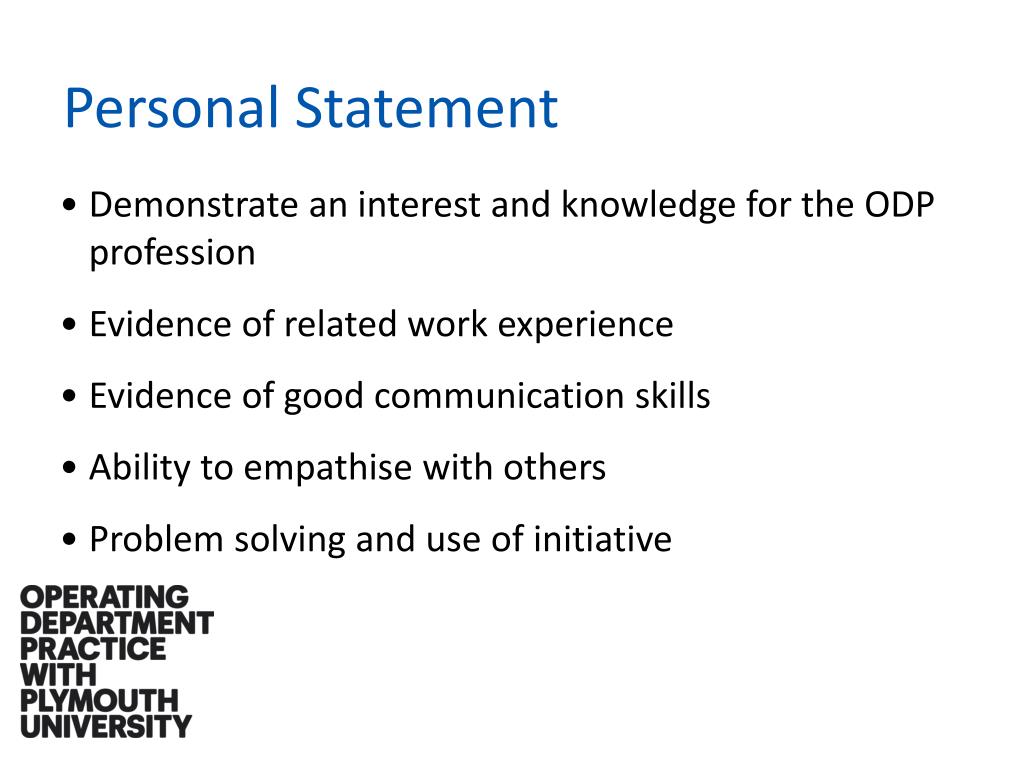 Personal Statement

• Demonstrate an interest and knowledge for the ODP profession
• Evidence of related work experience
• Evidence of good communication skills
• Ability to empathise with others
• Problem solving and use of initiative

OPERATING
DEPARTMENT
PRACTICE
WITH
PLYMOUTH
UNIVERSITY